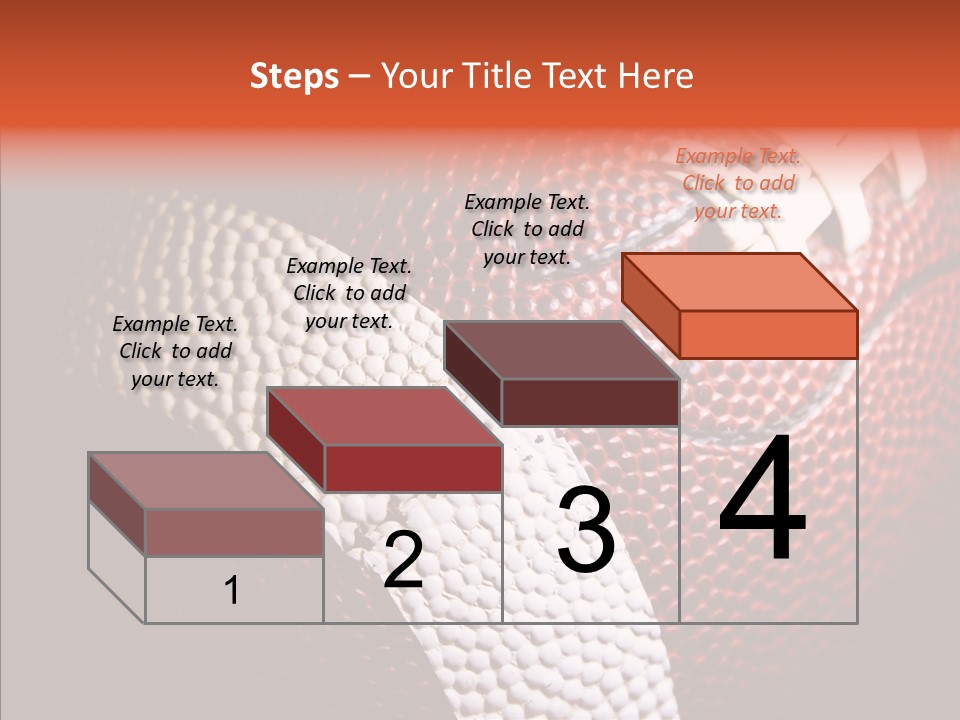 Steps – Your Title Text Here

Example Text. Click to add your text.

Example Text. Click to add your text.

Example Text. Click to add your text.

Example Text. Click to add your text.

1

2

3

4